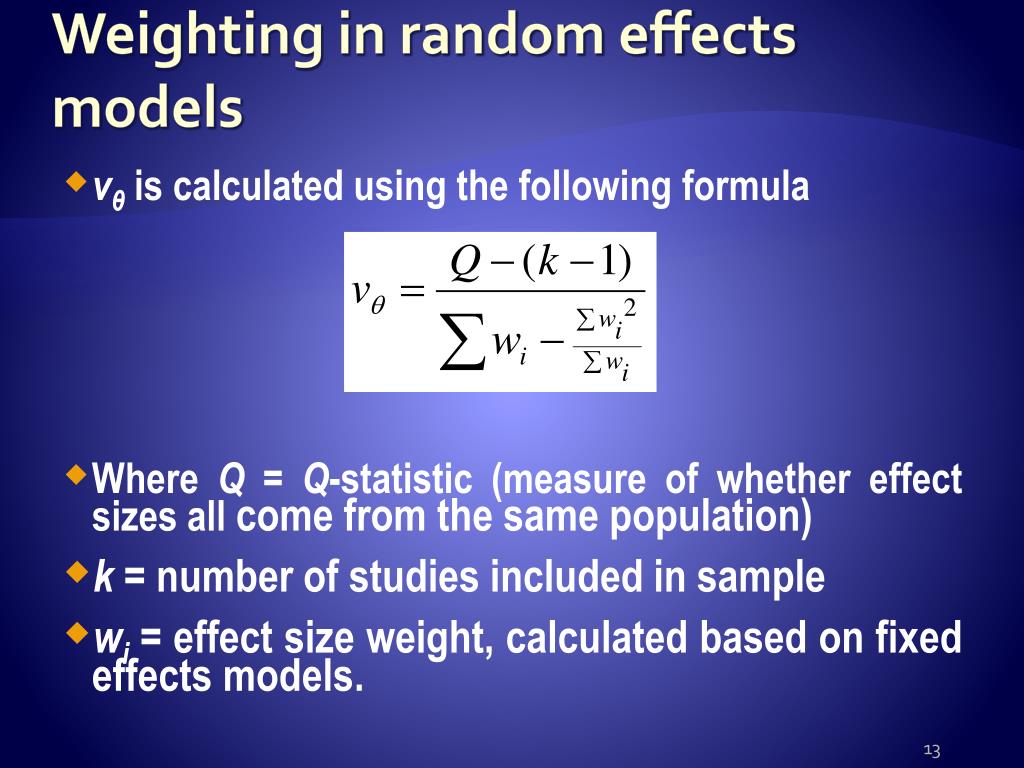 Weighting in random effects models

$v_\theta$ is calculated using the following formula

$v_\theta = \frac{Q-(k-1)}{\sum w_i - \frac{\sum w_i^2}{\sum w_i}}$

Where $Q$ = $Q$-statistic (measure of whether effect sizes all come from the same population)

$k$ = number of studies included in sample

$w_i$ = effect size weight, calculated based on fixed effects models.

13